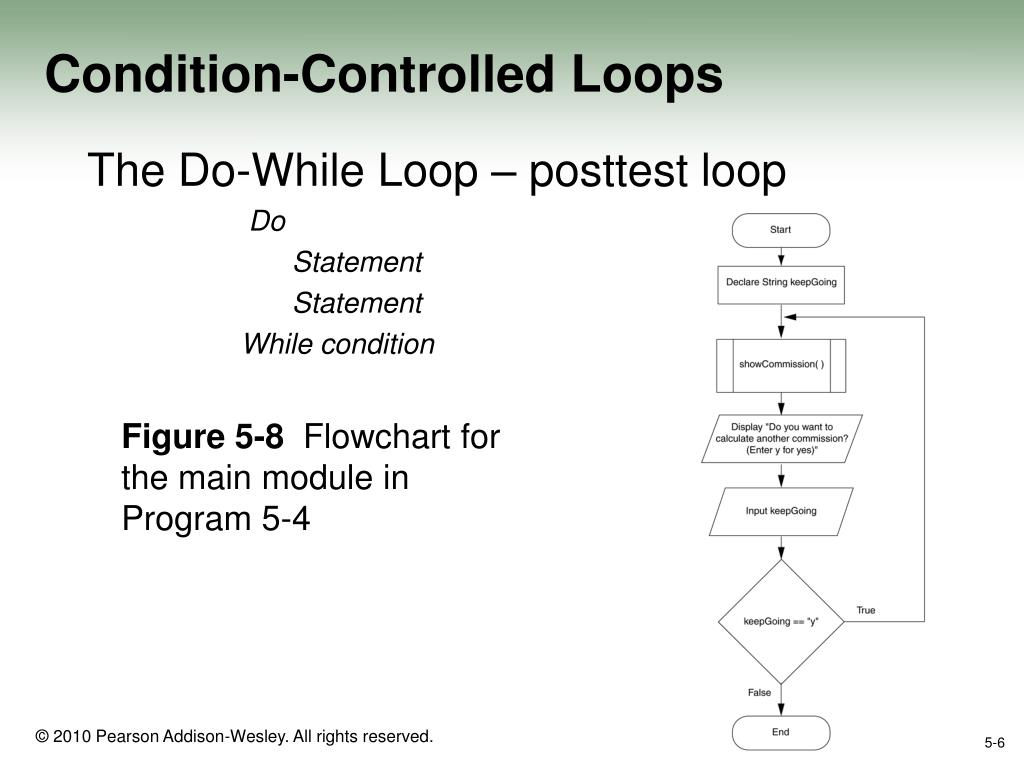 Condition-Controlled Loops

The Do-While Loop – posttest loop

Do
Statement
Statement
While condition

Figure 5-8 Flowchart for the main module in Program 5-4

Start

Declare String keepGoing

showCommission( )

Display "Do you want to calculate another commission? (Enter y for yes)"

Input keepGoing

keepGoing == "y"

True

False

End

© 2010 Pearson Addison-Wesley. All rights reserved.

5-6